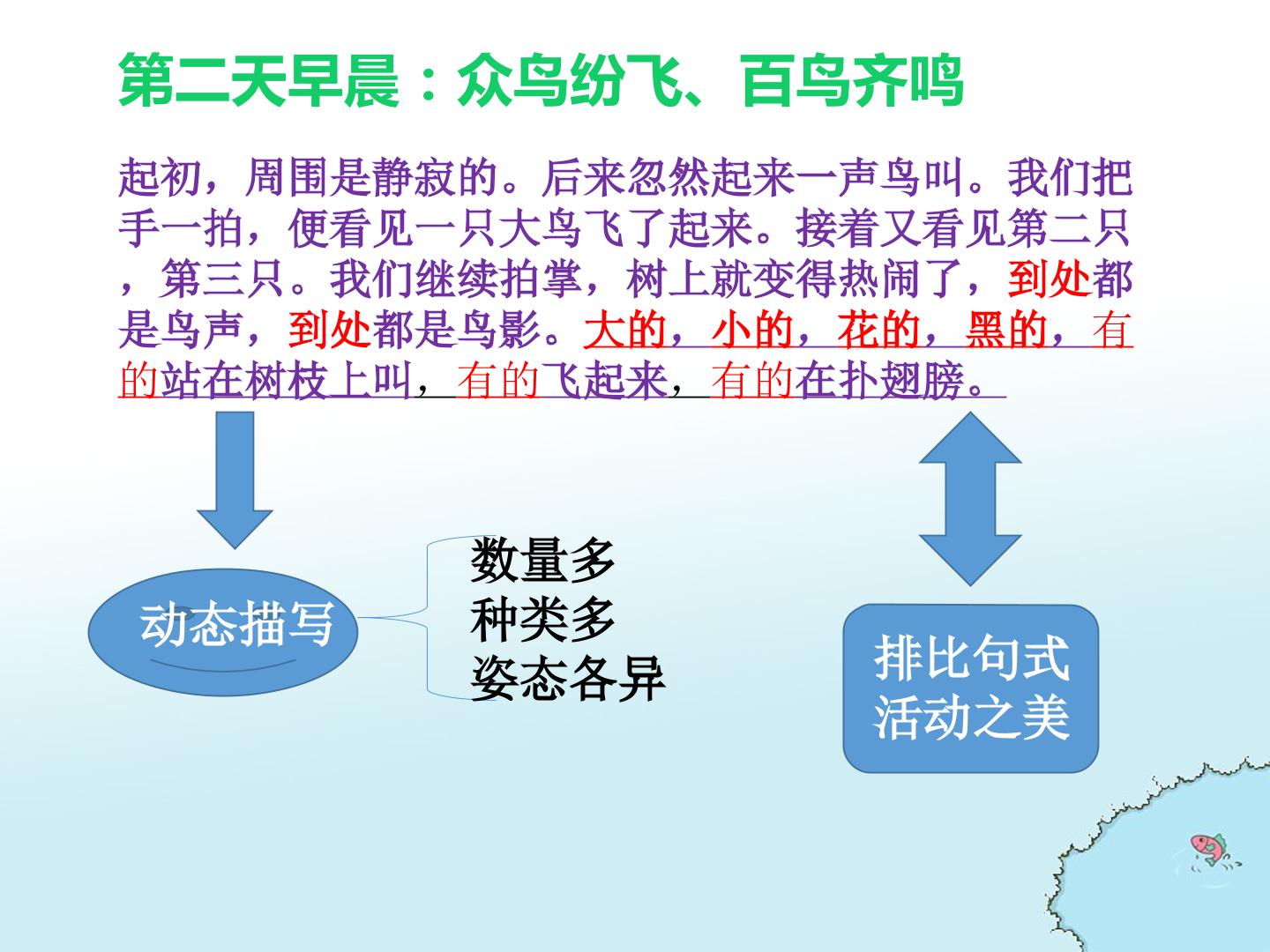 第二天早晨：众鸟纷飞、百鸟齐鸣

起初，周围是静寂的。后来忽然起来一声鸟叫。我们把手一拍，便看见一只大鸟飞了起来。接着又看见第二只，第三只。我们继续拍掌，树上就变得热闹了，到处都是鸟声，到处都是鸟影。大的，小的，花的，黑的，有的站在树枝上叫，有的飞起来，有的在扑翅膀。

动态描写

数量多
种类多
姿态各异

排比句式
活动之美